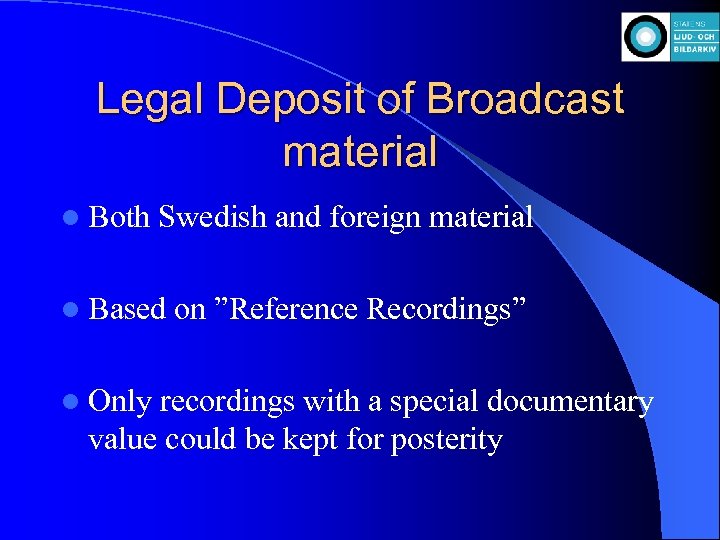 STATENS
LJUD- OCH
BILDARKIV

Legal Deposit of Broadcast material

Both Swedish and foreign material

Based on ”Reference Recordings”

Only recordings with a special documentary value could be kept for posterity